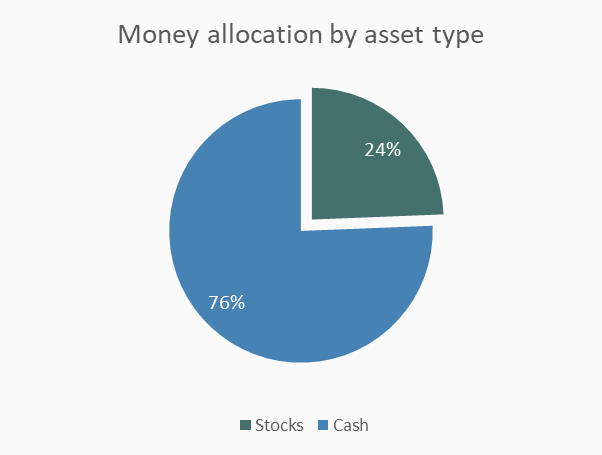 Money allocation by asset type

24%

76%

Stocks Cash